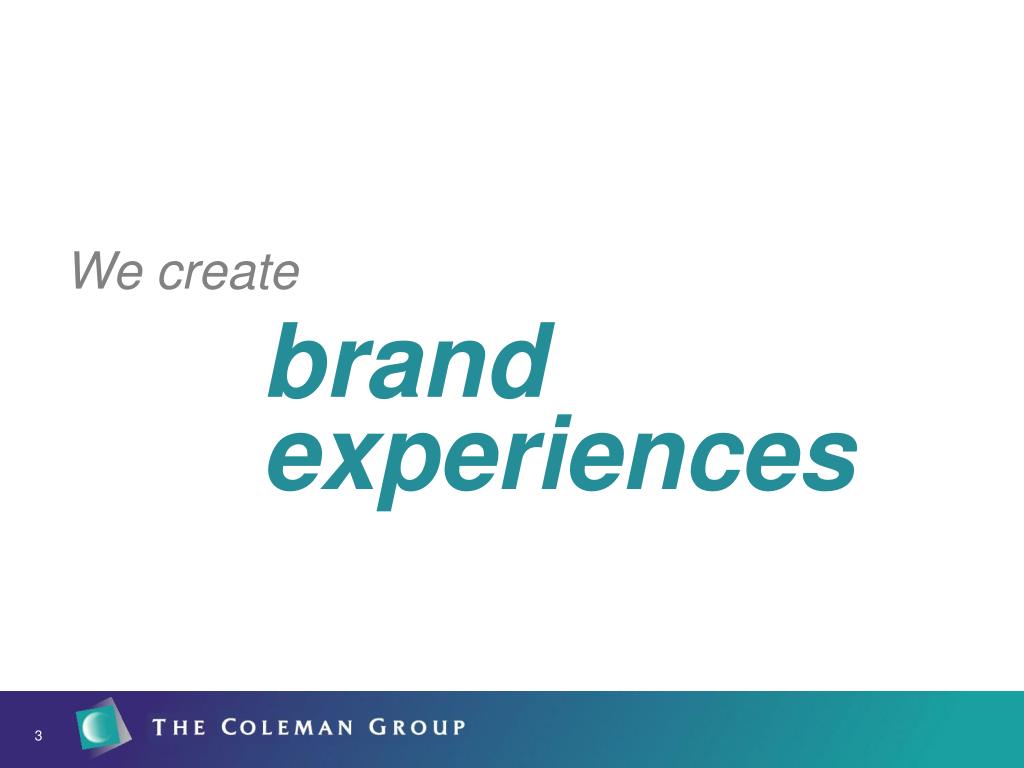 We create
brand experiences

3
THE COLEMAN GROUP